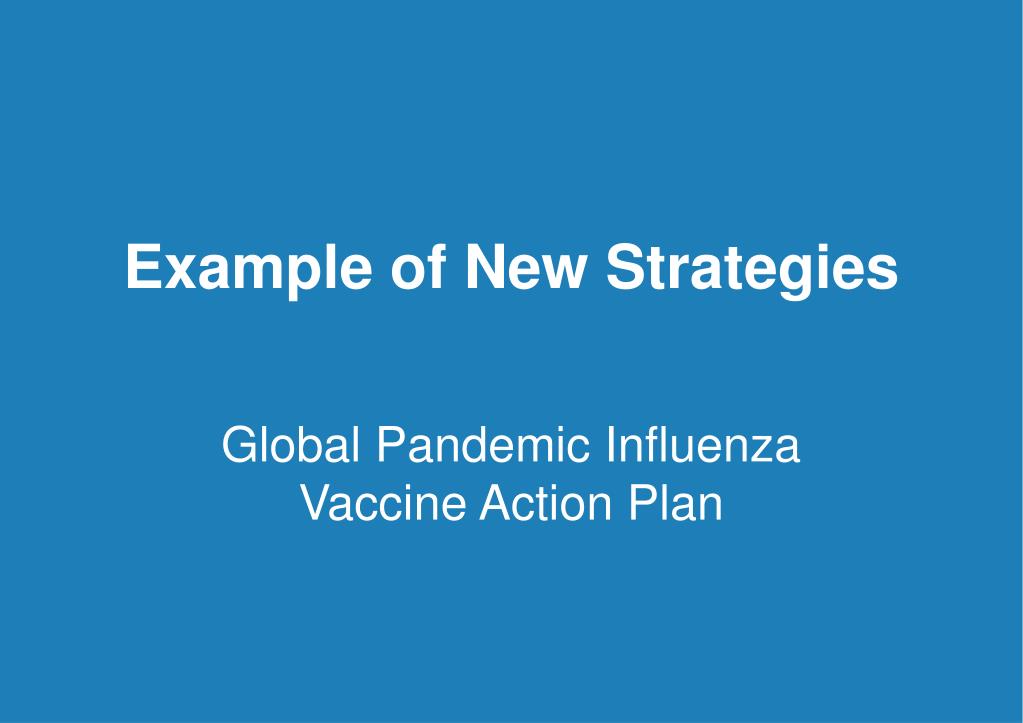 Example of New Strategies

Global Pandemic Influenza Vaccine Action Plan